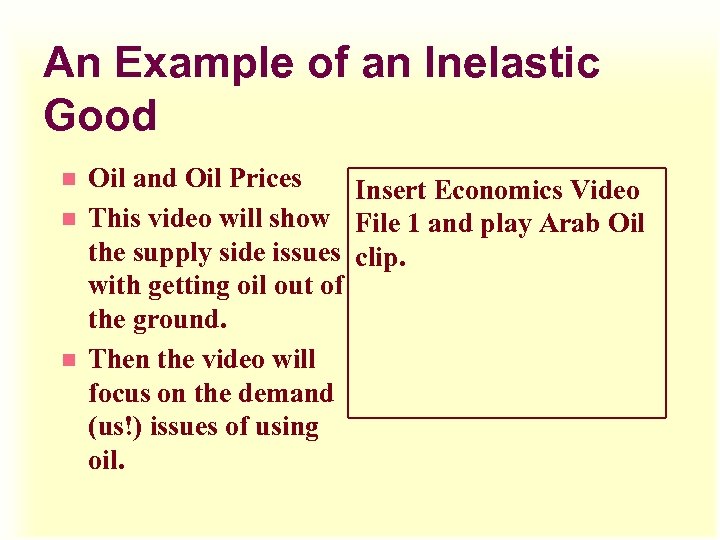 An Example of an Inelastic Good

- Oil and Oil Prices
- This video will show the supply side issues with getting oil out of the ground.
- Then the video will focus on the demand (us!) issues of using oil.

Insert Economics Video File 1 and play Arab Oil clip.